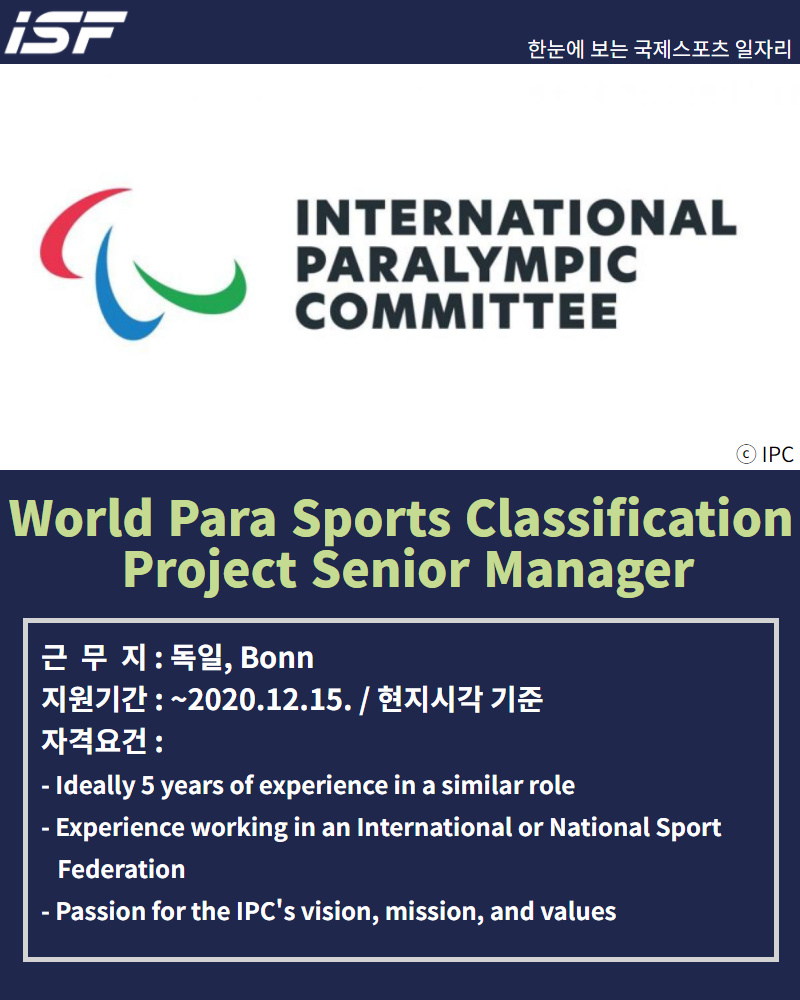 ISF

한눈에 보는 국제스포츠 일자리

INTERNATIONAL PARALYMPIC COMMITTEE

ⓒ IPC

World Para Sports Classification Project Senior Manager

근 무 지 : 독일, Bonn
지원기간 : ~2020.12.15. / 현지시각 기준
자격요건 :
- Ideally 5 years of experience in a similar role
- Experience working in an International or National Sport Federation
- Passion for the IPC's vision, mission, and values